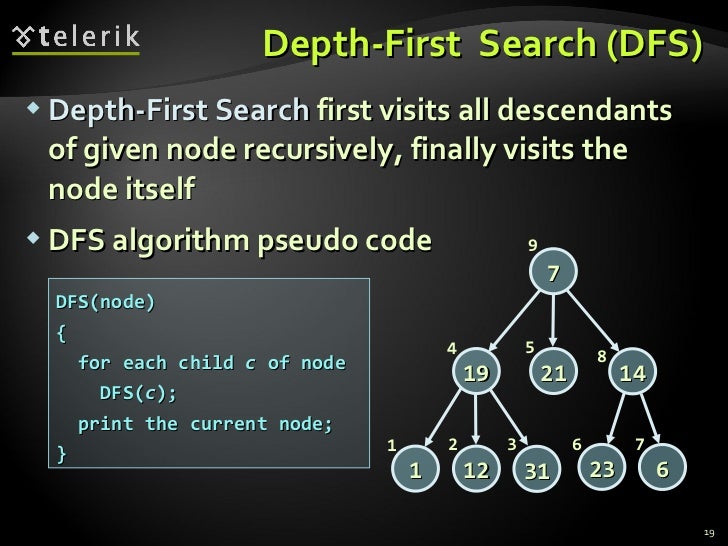 telerik

Depth-First Search (DFS)

Depth-First Search first visits all descendants of given node recursively, finally visits the node itself

DFS algorithm pseudo code

DFS(node)
{
  for each child c of node
    DFS(c);
  print the current node;
}

9
7
4
19
5
21
8
14
1
1
2
12
3
31
6
23
7
6

19